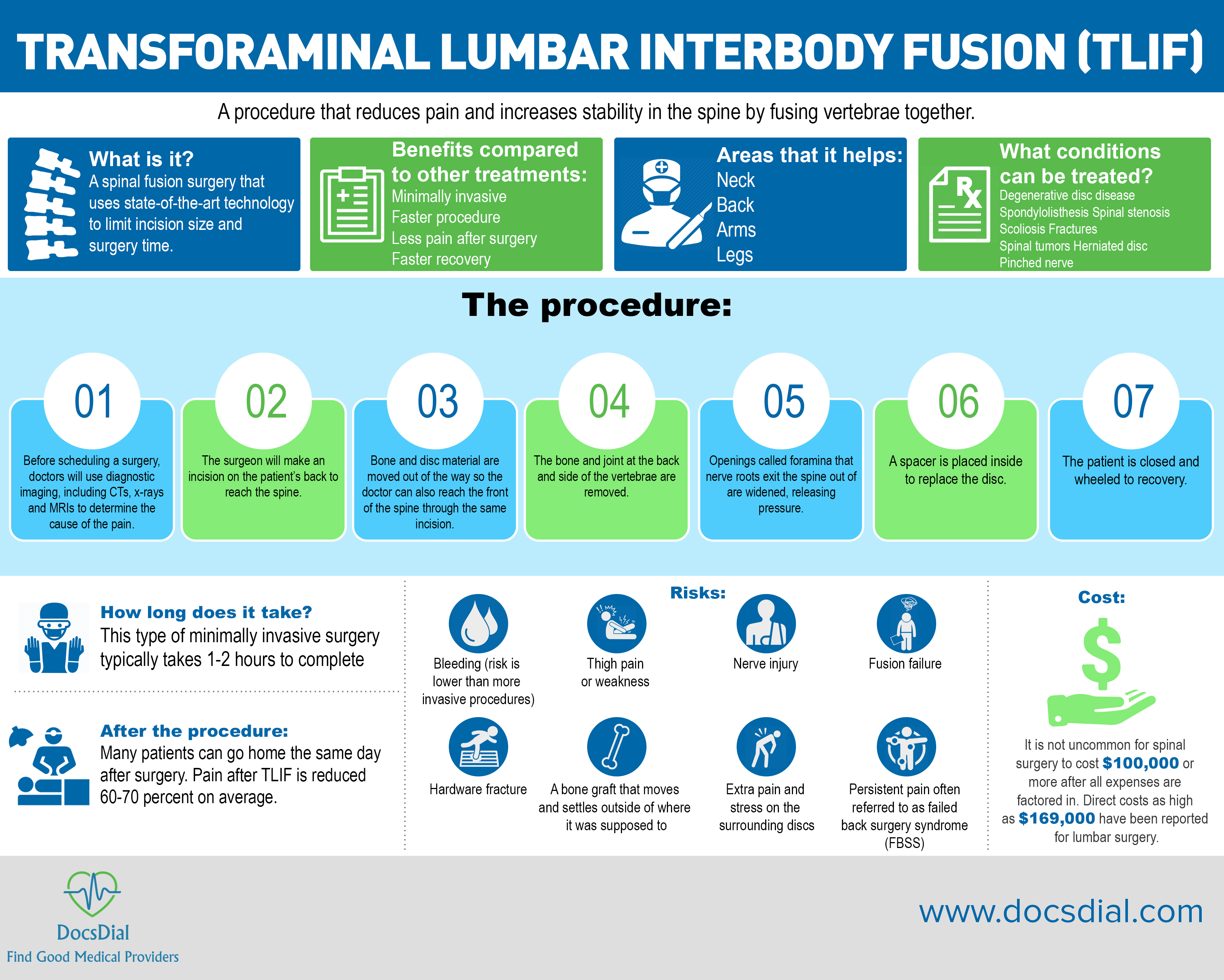 TRANSFORAMINAL LUMBAR INTERBODY FUSION (TLIF)

A procedure that reduces pain and increases stability in the spine by fusing vertebrae together.

What is it?
A spinal fusion surgery that uses state-of-the-art technology to limit incision size and surgery time.

Benefits compared to other treatments:
Minimally invasive
Faster procedure
Less pain after surgery
Faster recovery

Areas that it helps:
Neck
Back
Arms
Legs

What conditions can be treated?
Degenerative disc disease
Spondylolisthesis Spinal stenosis
Scoliosis Fractures
Spinal tumors Herniated disc
Pinched nerve

The procedure:

01
Before scheduling a surgery, doctors will use diagnostic imaging, including CTs, x-rays and MRIs to determine the cause of the pain.

02
The surgeon will make an incision on the patient's back to reach the spine.

03
Bone and disc material are moved out of the way so the doctor can also reach the front of the spine through the same incision.

04
The bone and joint at the back and side of the vertebrae are removed.

05
Openings called foramina that nerve roots exit the spine out of are widened, releasing pressure.

06
A spacer is placed inside to replace the disc.

07
The patient is closed and wheeled to recovery.

How long does it take?
This type of minimally invasive surgery typically takes 1-2 hours to complete

After the procedure:
Many patients can go home the same day after surgery. Pain after TLIF is reduced 60-70 percent on average.

Risks:
Bleeding (risk is lower than more invasive procedures)
Thigh pain or weakness
Nerve injury
Fusion failure
Hardware fracture
A bone graft that moves and settles outside of where it was supposed to
Extra pain and stress on the surrounding discs
Persistent pain often referred to as failed back surgery syndrome (FBSS)

Cost:
$
It is not uncommon for spinal surgery to cost $100,000 or more after all expenses are factored in. Direct costs as high as $169,000 have been reported for lumbar surgery.

DocsDial
Find Good Medical Providers

www.docsdial.com